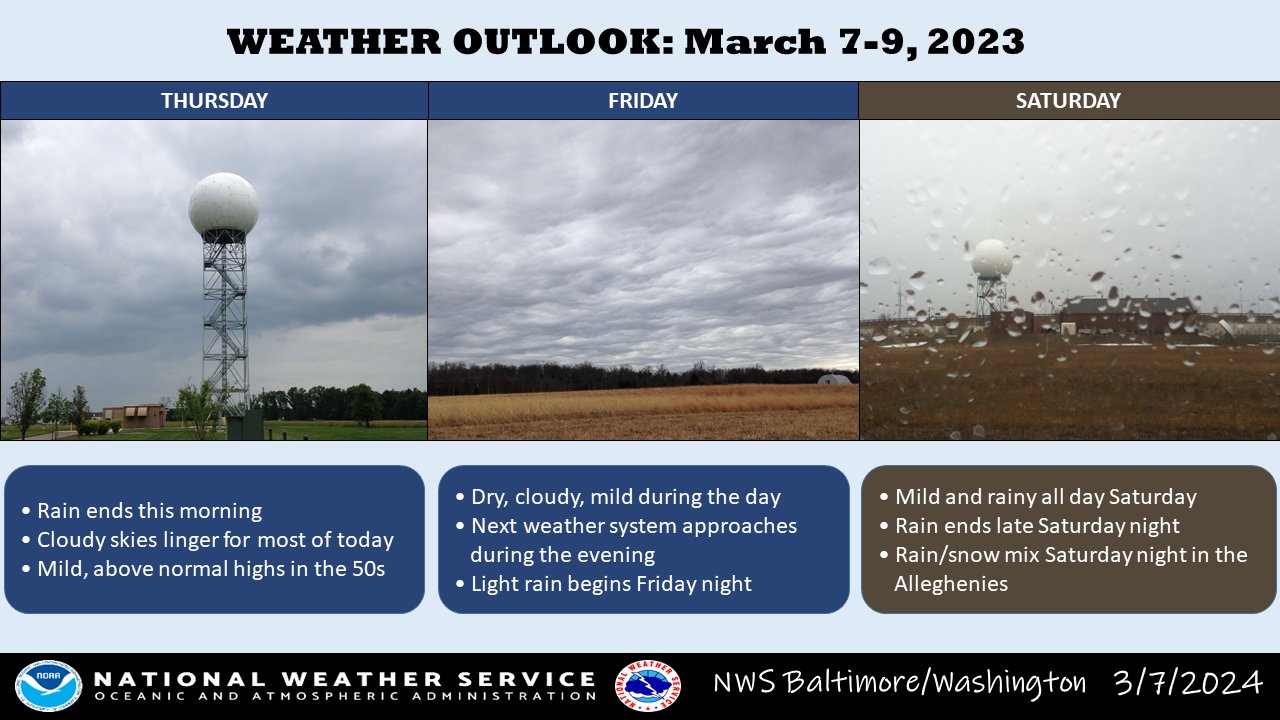 WEATHER OUTLOOK: March 7-9, 2023

THURSDAY

• Rain ends this morning
• Cloudy skies linger for most of today
• Mild, above normal highs in the 50s

FRIDAY

• Dry, cloudy, mild during the day
• Next weather system approaches during the evening
• Light rain begins Friday night

SATURDAY

• Mild and rainy all day Saturday
• Rain ends late Saturday night
• Rain/snow mix Saturday night in the Alleghenies

NOAA

NATIONAL WEATHER SERVICE
OCEANIC AND ATMOSPHERIC ADMINISTRATION

NATIONAL WEATHER SERVICE

NWS Baltimore/Washington 3/7/2024